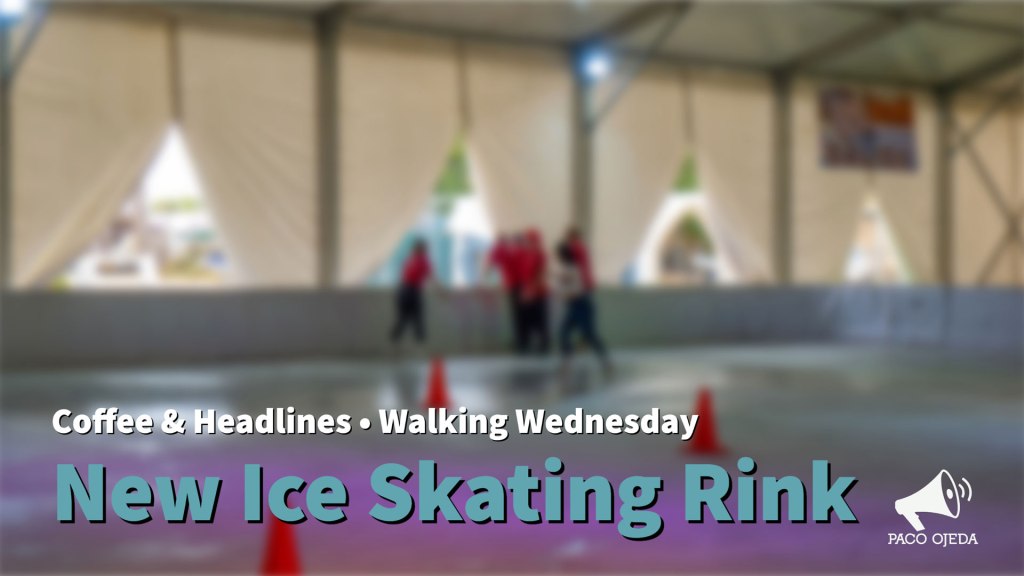 Coffee & Headlines • Walking Wednesday

New Ice Skating Rink

PACO OJEDA